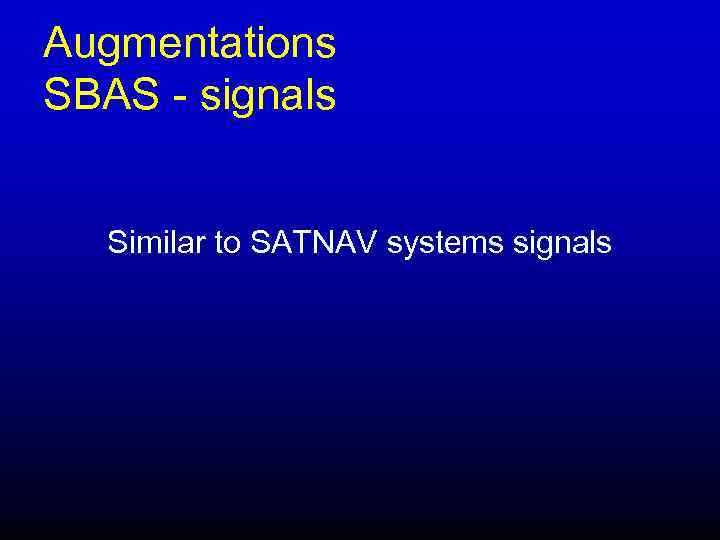 Augmentations
SBAS - signals

Similar to SATNAV systems signals